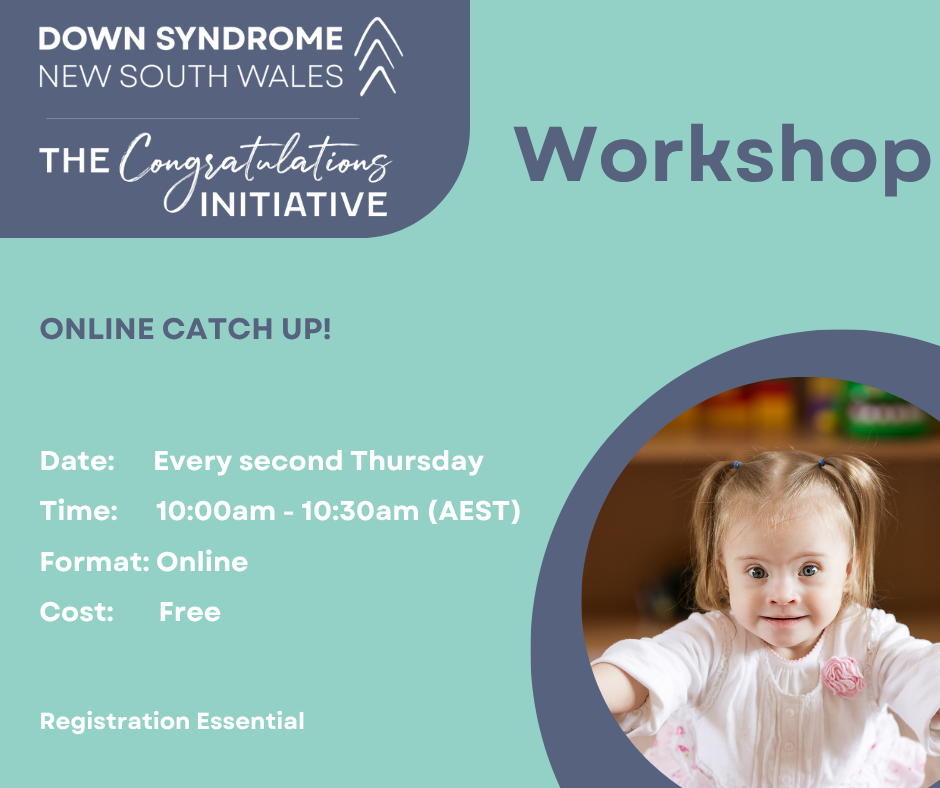 DOWN SYNDROME
NEW SOUTH WALES

THE Congratulations INITIATIVE

Workshop

ONLINE CATCH UP!

Date: Every second Thursday
Time: 10:00am - 10:30am (AEST)
Format: Online
Cost: Free

Registration Essential